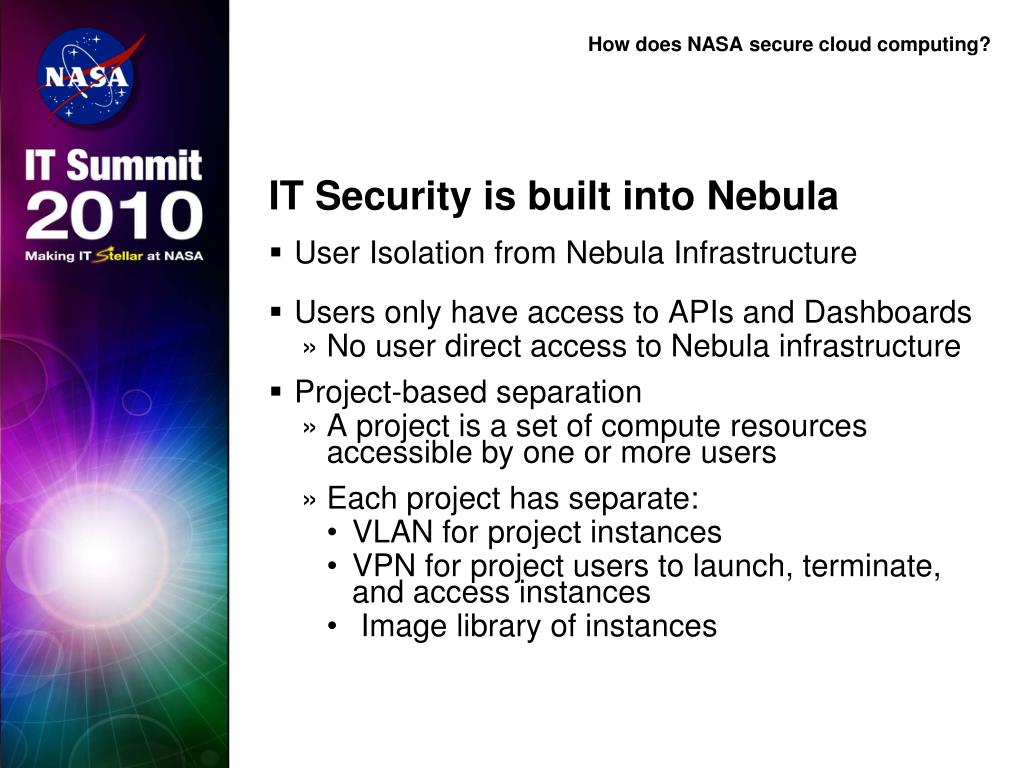 NASA

IT Summit 2010

Making IT Stellar at NASA

How does NASA secure cloud computing?

IT Security is built into Nebula

▪ User Isolation from Nebula Infrastructure

▪ Users only have access to APIs and Dashboards
» No user direct access to Nebula infrastructure

▪ Project-based separation
» A project is a set of compute resources accessible by one or more users
» Each project has separate:
• VLAN for project instances
• VPN for project users to launch, terminate, and access instances
• Image library of instances